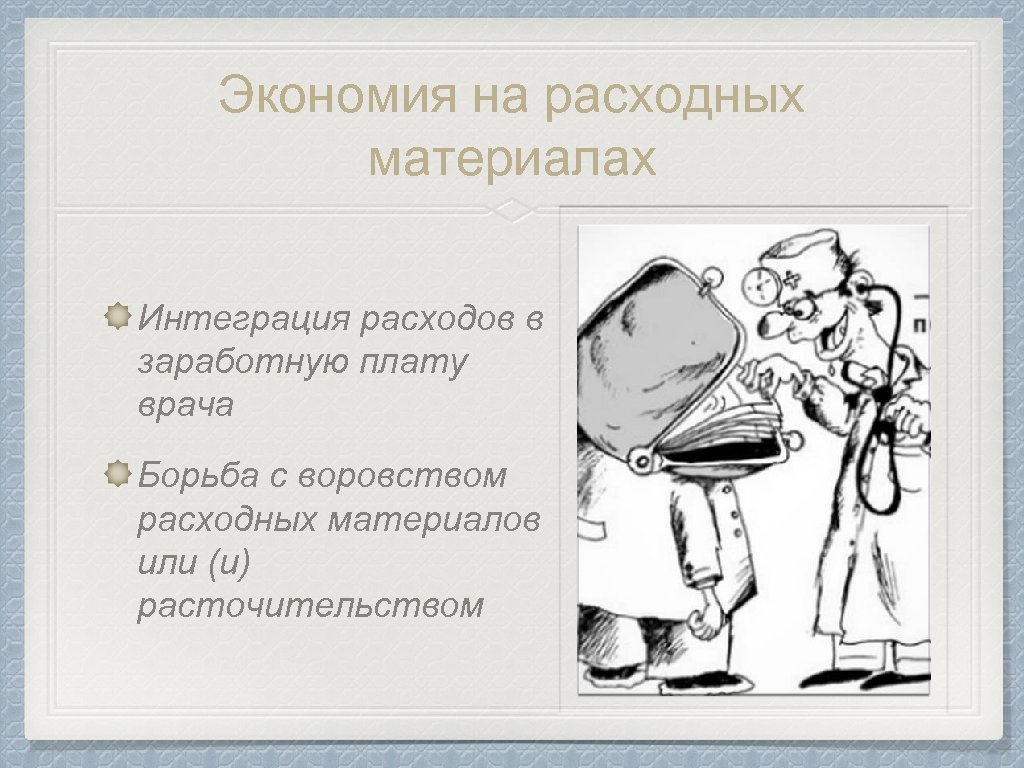 Экономия на расходных материалах

Интеграция расходов в заработную плату врача

Борьба с воровством расходных материалов или (и) расточительством